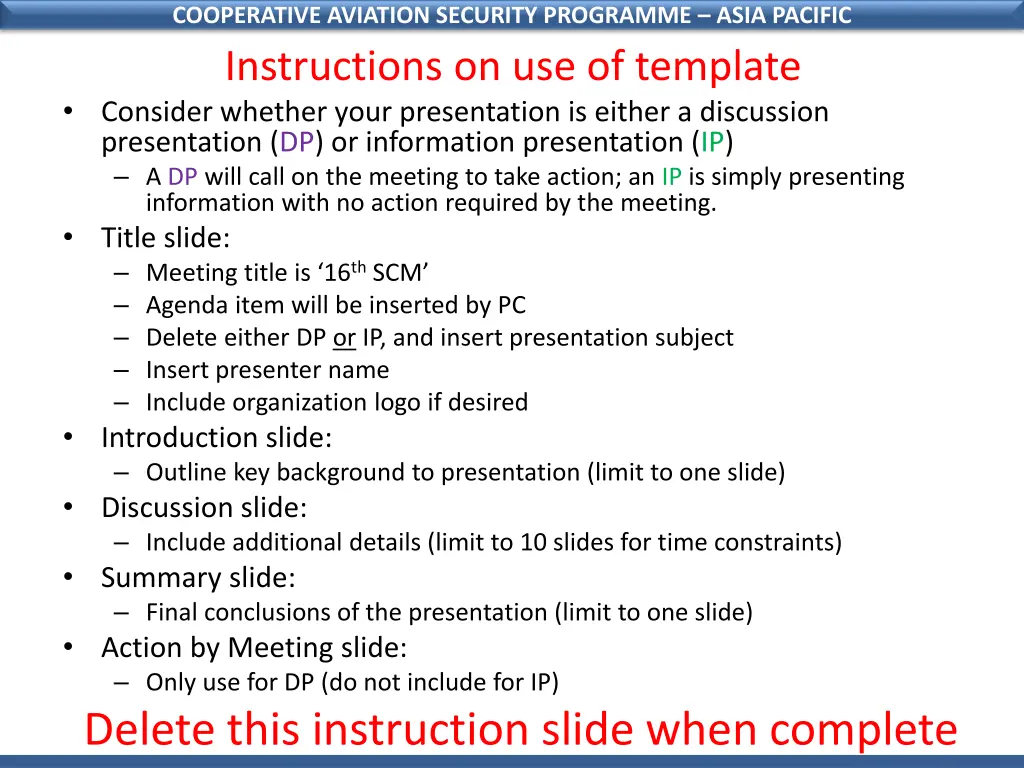 COOPERATIVE AVIATION SECURITY PROGRAMME – ASIA PACIFIC

Instructions on use of template

• Consider whether your presentation is either a discussion presentation (DP) or information presentation (IP)
– A DP will call on the meeting to take action; an IP is simply presenting information with no action required by the meeting.
• Title slide:
– Meeting title is ‘16$^{th}$ SCM’
– Agenda item will be inserted by PC
– Delete either DP or IP, and insert presentation subject
– Insert presenter name
– Include organization logo if desired
• Introduction slide:
– Outline key background to presentation (limit to one slide)
• Discussion slide:
– Include additional details (limit to 10 slides for time constraints)
• Summary slide:
– Final conclusions of the presentation (limit to one slide)
• Action by Meeting slide:
– Only use for DP (do not include for IP)

Delete this instruction slide when complete